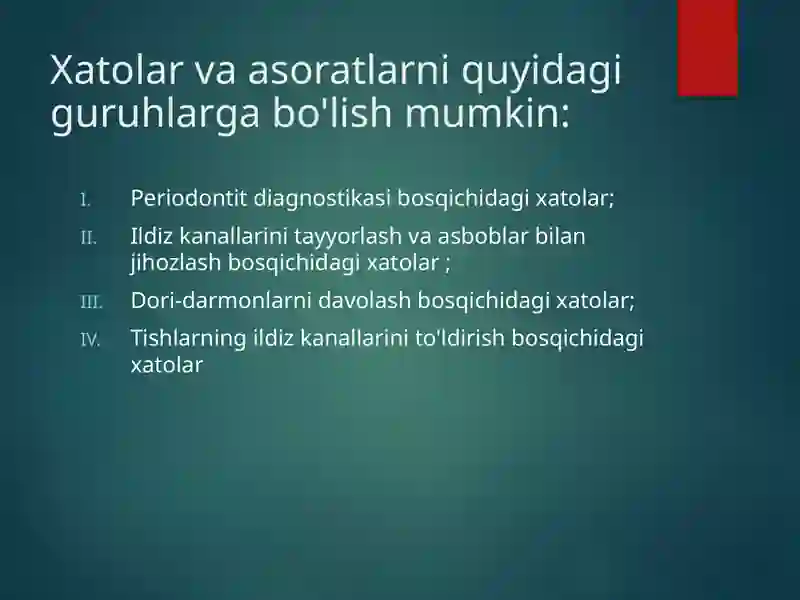 Xatolar va asoratlarni quyidagi guruhlarga bo'lish mumkin:

I. Periodontit diagnostikasi bosqichidagi xatolar;
II. Ildiz kanallarini tayyorlash va asboblar bilan jihozlash bosqichidagi xatolar ;
III. Dori-darmonlarni davolash bosqichidagi xatolar;
IV. Tishlarning ildiz kanallarini to'ldirish bosqichidagi xatolar